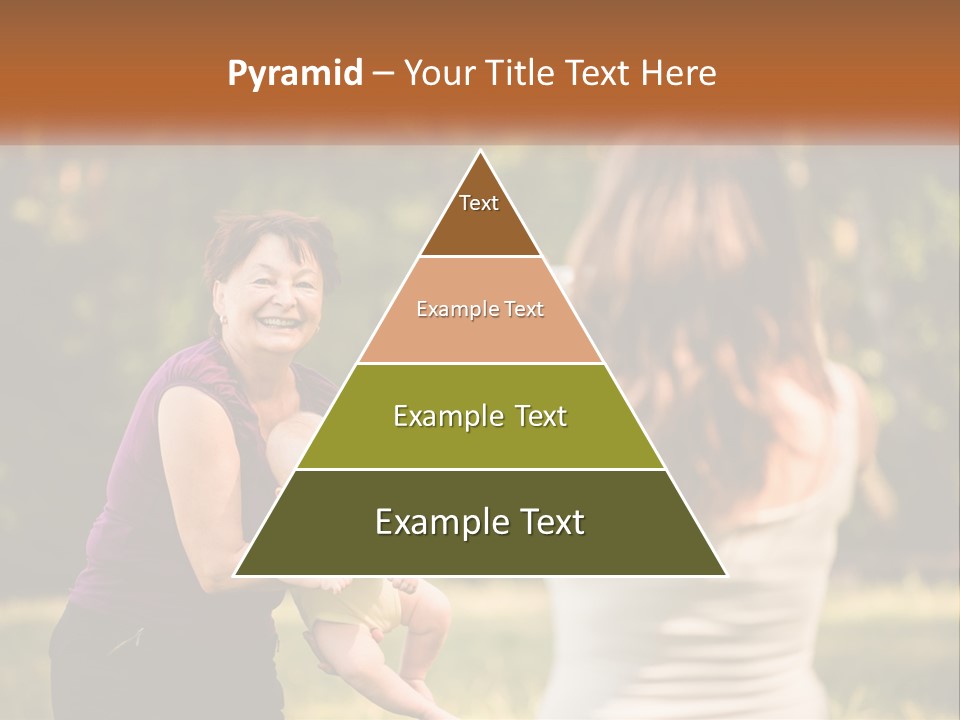 Pyramid – Your Title Text Here

Text

Example Text

Example Text

Example Text